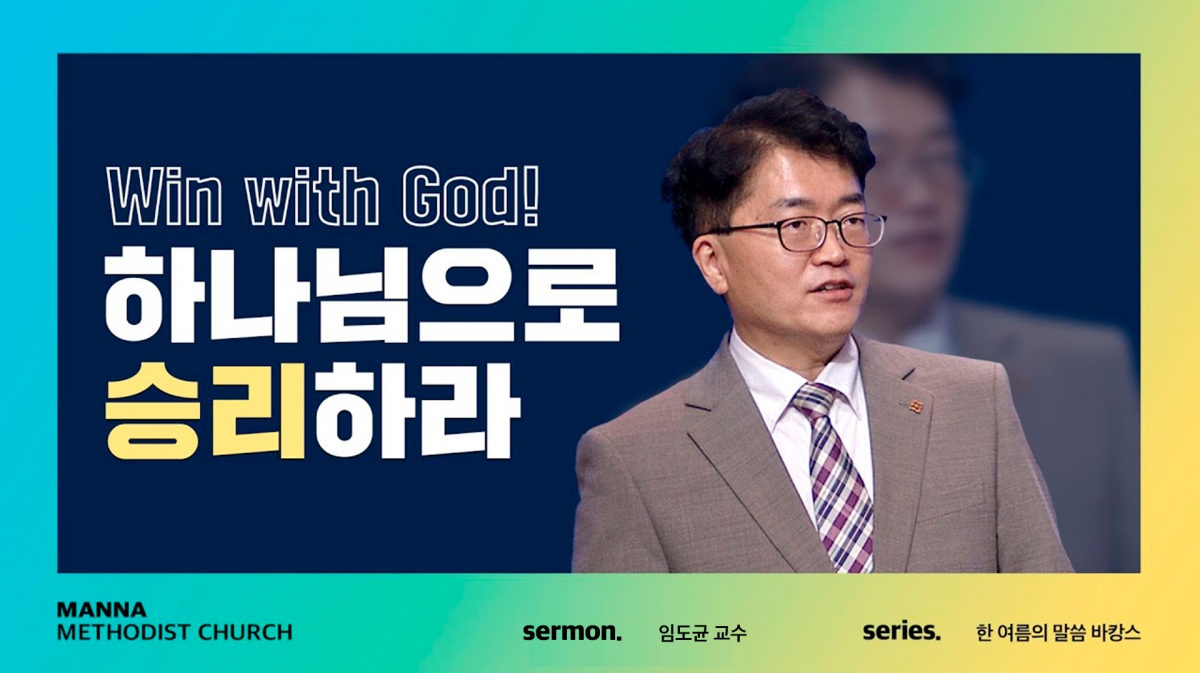 Win with God!
하나님으로
승리하라

MANNA
METHODIST CHURCH

sermon. 임도균 교수

series. 한 여름의 말씀 바캉스